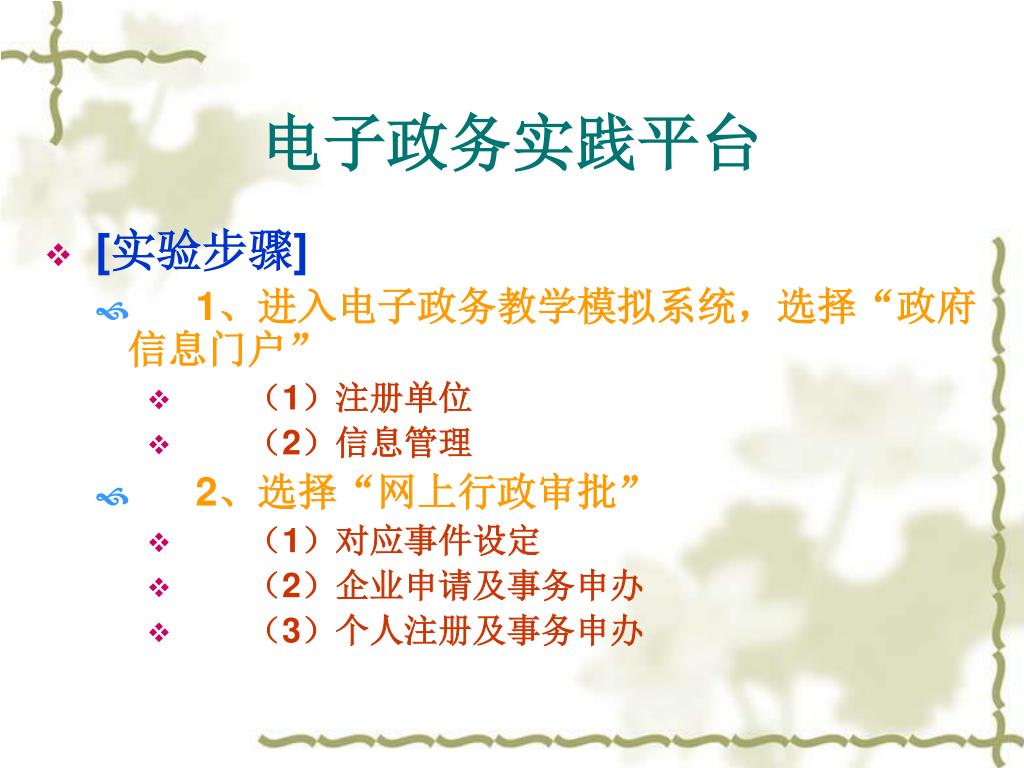 电子政务实践平台

[实验步骤]

1、进入电子政务教学模拟系统，选择“政府信息门户”

（1）注册单位

（2）信息管理

2、选择“网上行政审批”

（1）对应事件设定

（2）企业申请及事务申办

（3）个人注册及事务申办